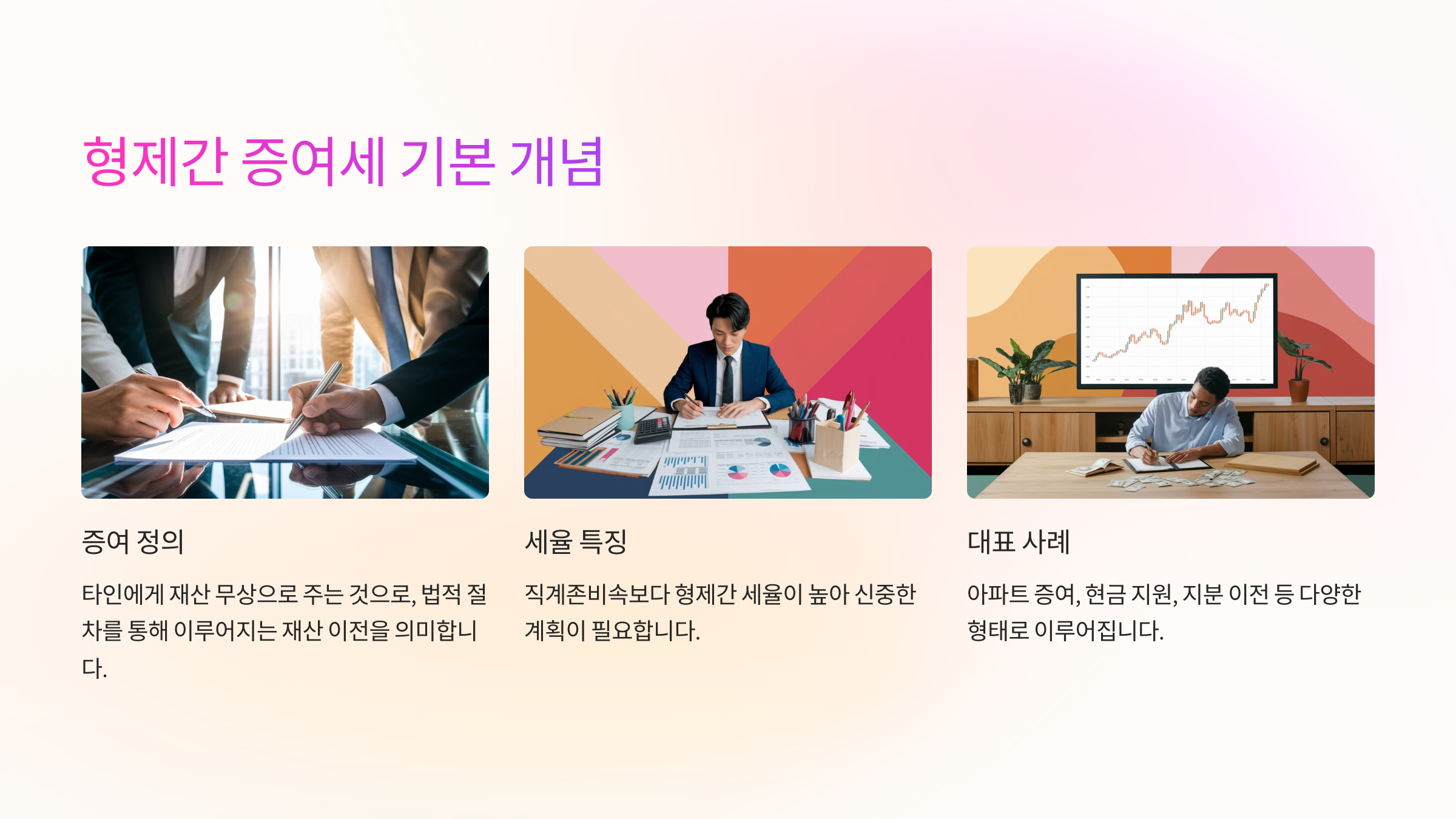 형제간 증여세 기본 개념

증여 정의

타인에게 재산 무상으로 주는 것으로, 법적 절차를 통해 이루어지는 재산 이전을 의미합니다.

세율 특징

직계존비속보다 형제간 세율이 높아 신중한 계획이 필요합니다.

대표 사례

아파트 증여, 현금 지원, 지분 이전 등 다양한 형태로 이루어집니다.